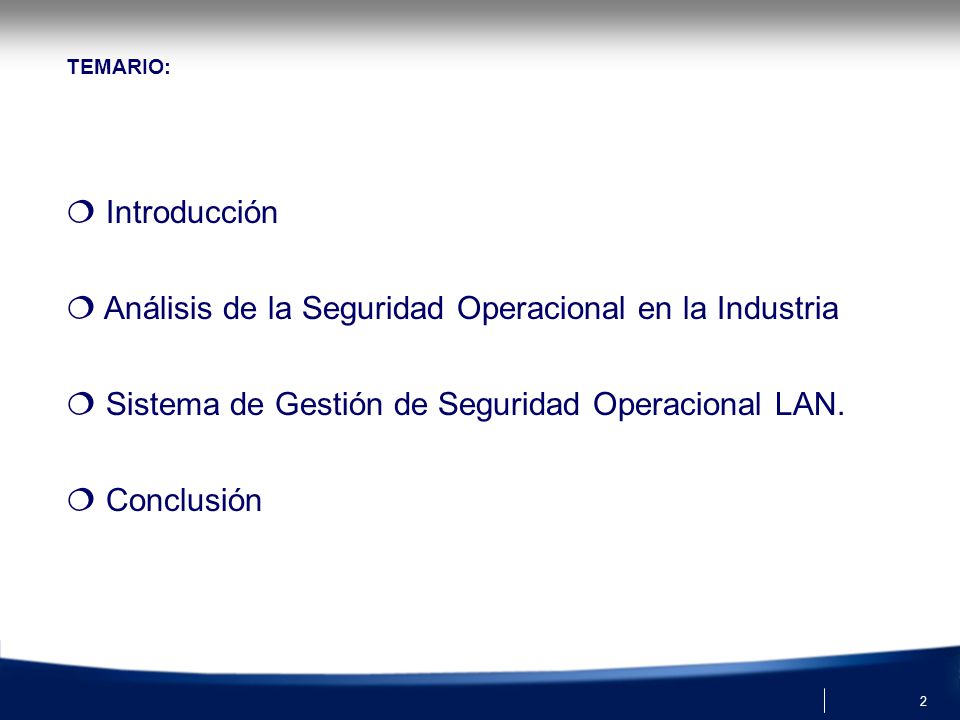 TEMARIO:

❍ Introducción

❍ Análisis de la Seguridad Operacional en la Industria

❍ Sistema de Gestión de Seguridad Operacional LAN.

❍ Conclusión

2